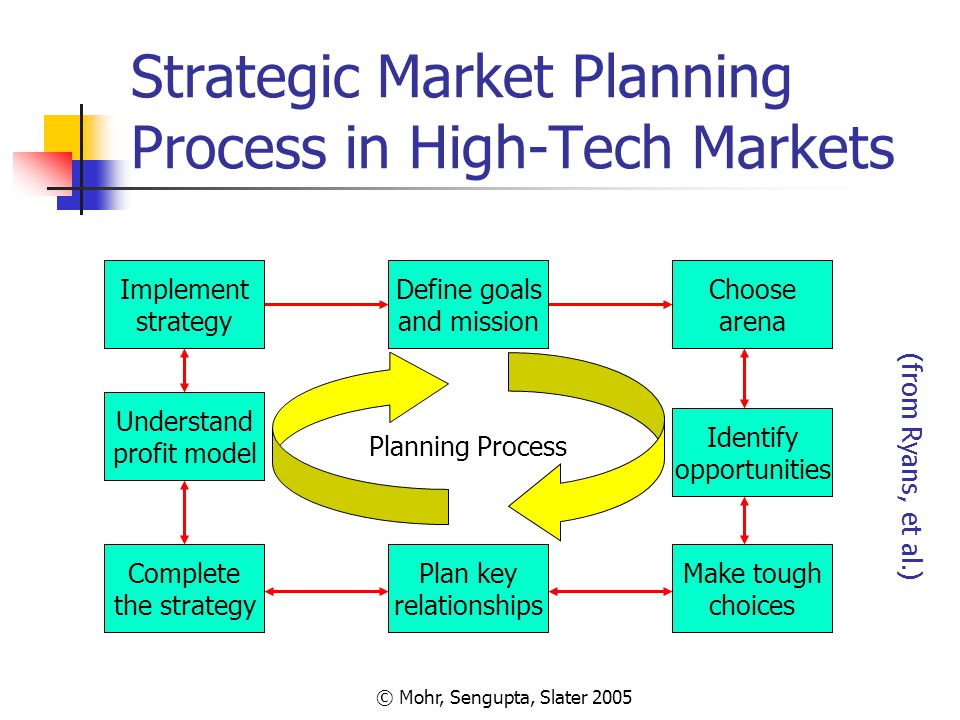 Strategic Market Planning Process in High-Tech Markets

Implement strategy

Define goals and mission

Choose arena

Understand profit model

Planning Process

Identify opportunities

Complete the strategy

Plan key relationships

Make tough choices

(from Ryans, et al.)

© Mohr, Sengupta, Slater 2005